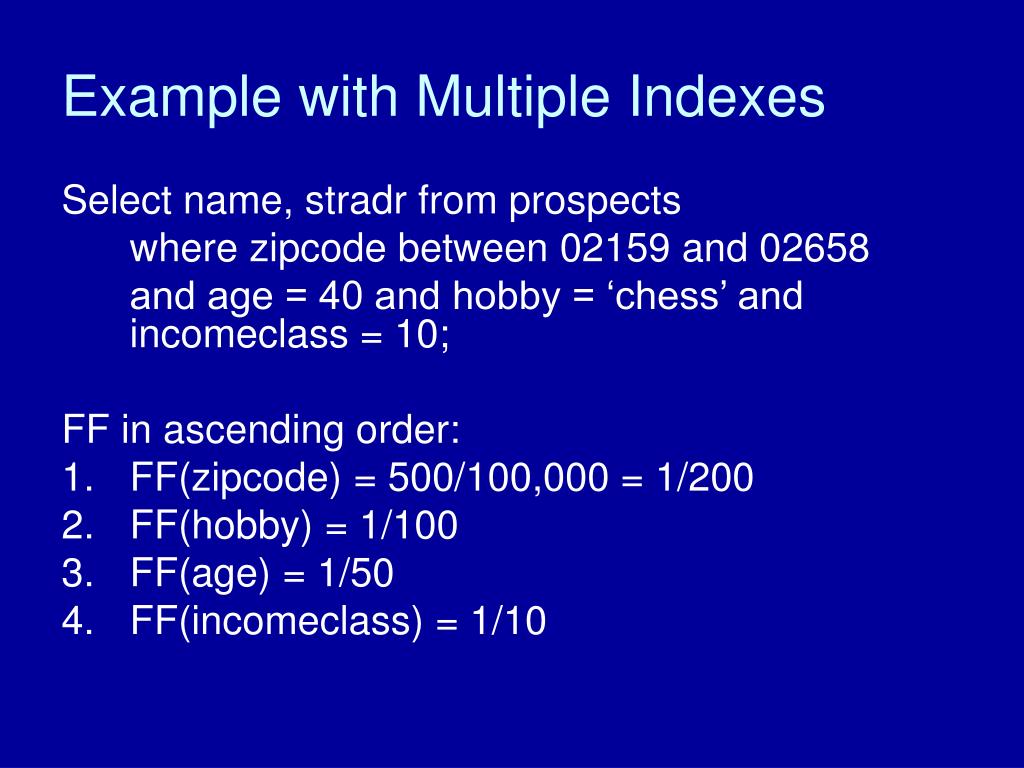 Example with Multiple Indexes

Select name, stradr from prospects
where zipcode between 02159 and 02658
and age = 40 and hobby = ‘chess’ and incomeclass = 10;

FF in ascending order:
1. FF(zipcode) = 500/100,000 = 1/200
2. FF(hobby) = 1/100
3. FF(age) = 1/50
4. FF(incomeclass) = 1/10